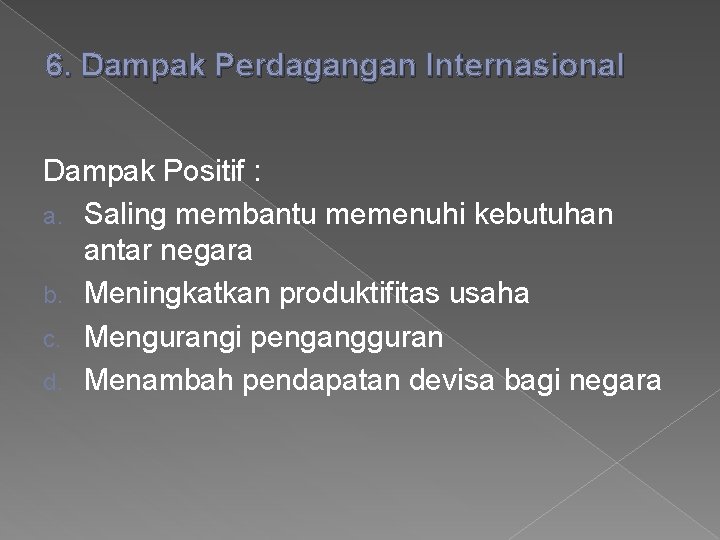 6. Dampak Perdagangan Internasional

Dampak Positif :

a. Saling membantu memenuhi kebutuhan antar negara
b. Meningkatkan produktifitas usaha
c. Mengurangi pengangguran
d. Menambah pendapatan devisa bagi negara